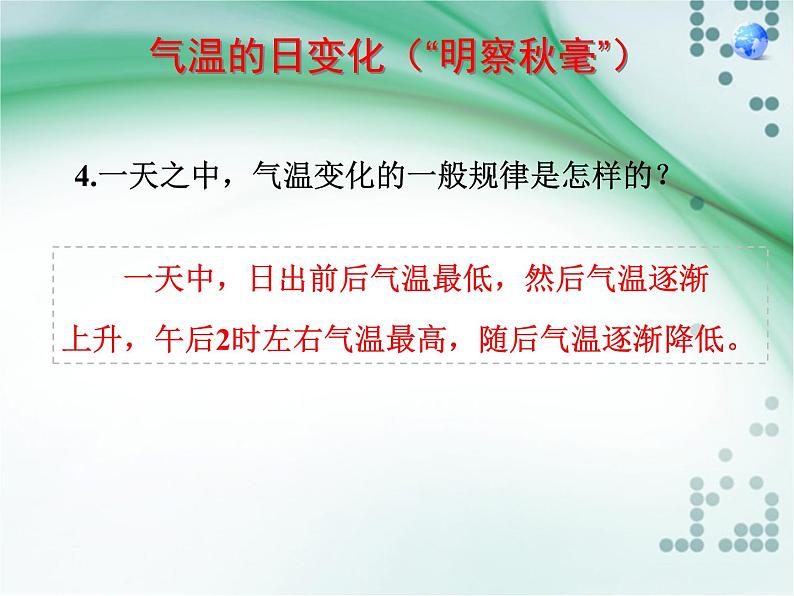 气温的日变化（“明察秋毫”）

4.一天之中，气温变化的一般规律是怎样的？

一天中，日出前后气温最低，然后气温逐渐上升，午后2时左右气温最高，随后气温逐渐降低。